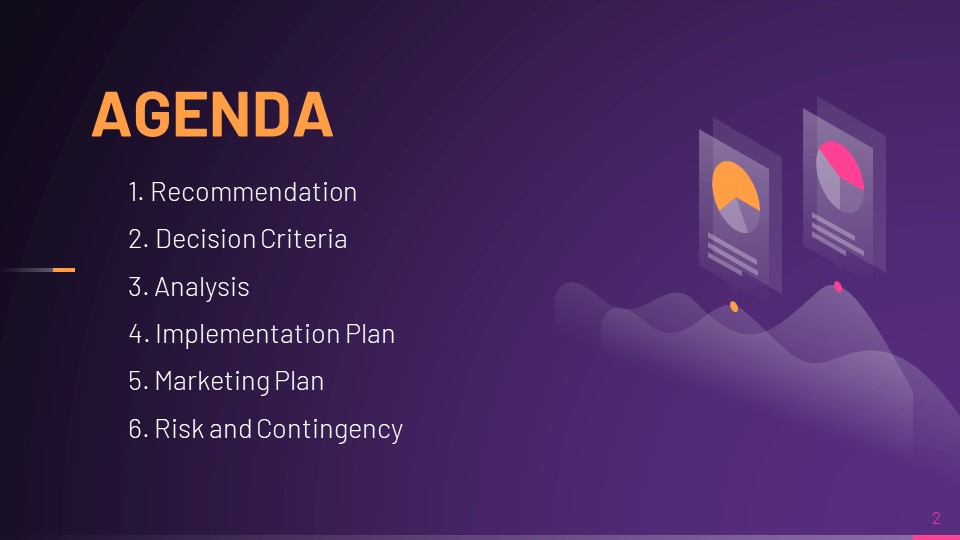 AGENDA

1. Recommendation
2. Decision Criteria
3. Analysis
4. Implementation Plan
5. Marketing Plan
6. Risk and Contingency

2